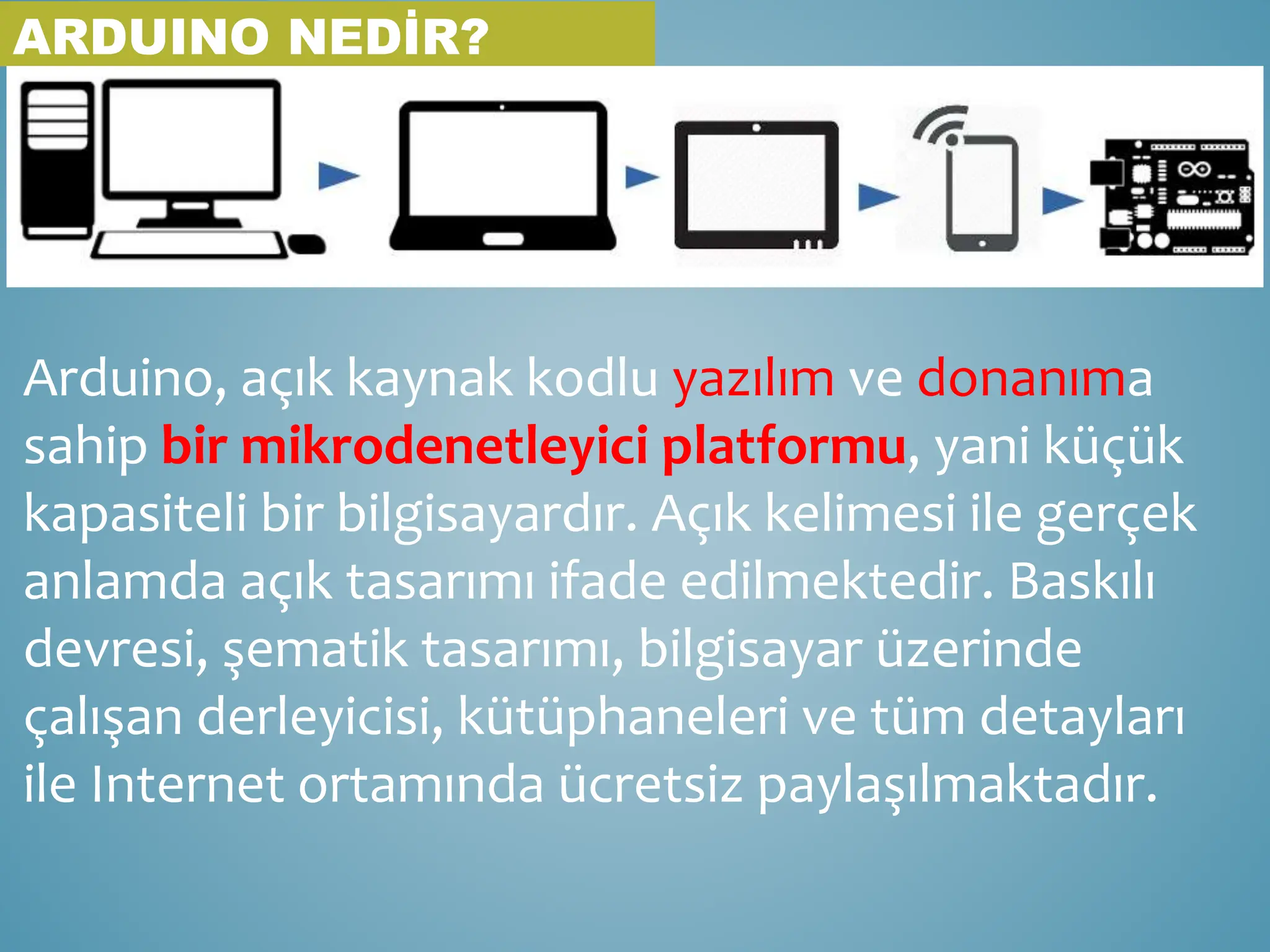 ARDUINO NEDİR?

Arduino, açık kaynak kodlu yazılım ve donanıma sahip bir mikrodenetleyici platformu, yani küçük kapasiteli bir bilgisayardır. Açık kelimesi ile gerçek anlamda açık tasarımı ifade edilmektedir. Baskılı devresi, şematik tasarımı, bilgisayar üzerinde çalışan derleyicisi, kütüphaneleri ve tüm detayları ile Internet ortamında ücretsiz paylaşılmaktadır.